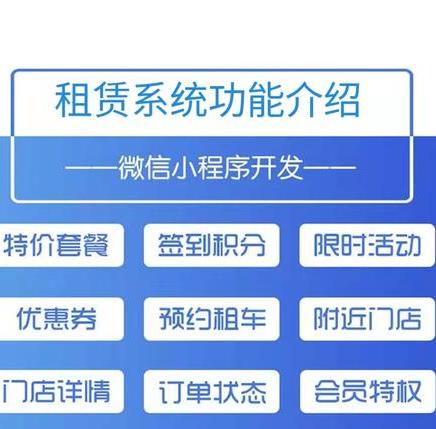 租赁系统功能介绍

——微信小程序开发——

特价套餐
签到积分
限时活动
优惠券
预约租车
附近门店
门店详情
订单状态
会员特权